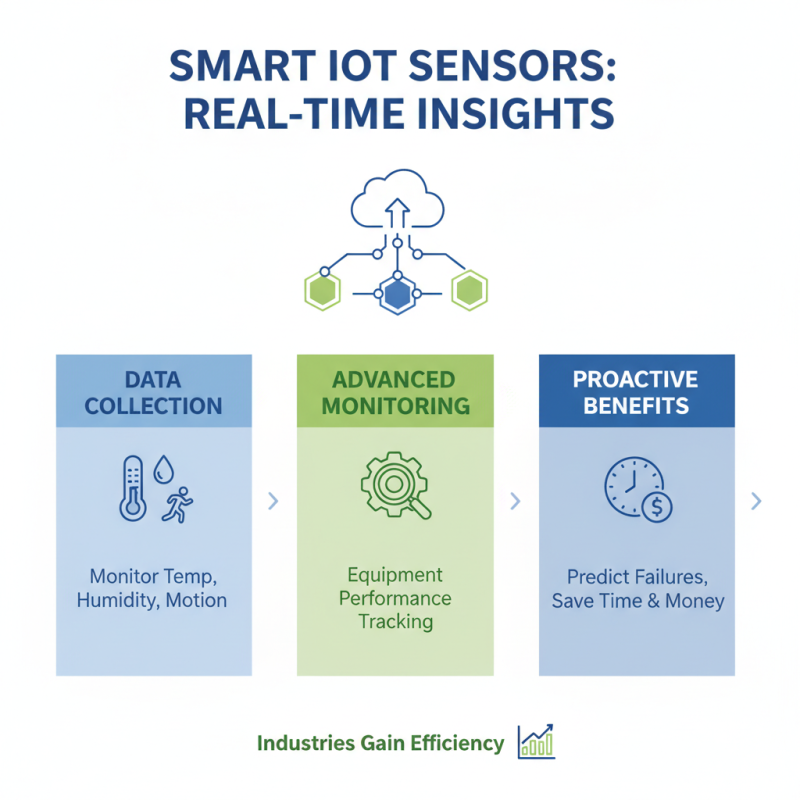 SMART IOT SENSORS: REAL-TIME INSIGHTS

DATA COLLECTION

Monitor Temp, Humidity, Motion

ADVANCED MONITORING

Equipment Performance Tracking

PROACTIVE BENEFITS

Predict Failures, Save Time & Money

Industries Gain Efficiency